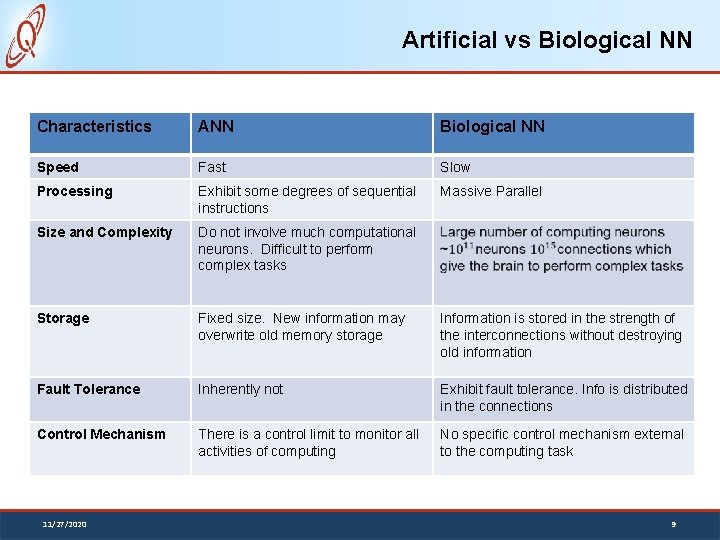 Artificial vs Biological NN

| Characteristics | ANN | Biological NN |
|---|---|---|
| Speed | Fast | Slow |
| Processing | Exhibit some degrees of sequential instructions | Massive Parallel |
| Size and Complexity | Do not involve much computational neurons. Difficult to perform complex tasks | Large number of computing neurons ~$10^{11}$ neurons $10^{15}$ connections which give the brain to perform complex tasks |
| Storage | Fixed size. New information may overwrite old memory storage | Information is stored in the strength of the interconnections without destroying old information |
| Fault Tolerance | Inherently not | Exhibit fault tolerance. Info is distributed in the connections |
| Control Mechanism | There is a control limit to monitor all activities of computing | No specific control mechanism external to the computing task |

11/27/2020

9